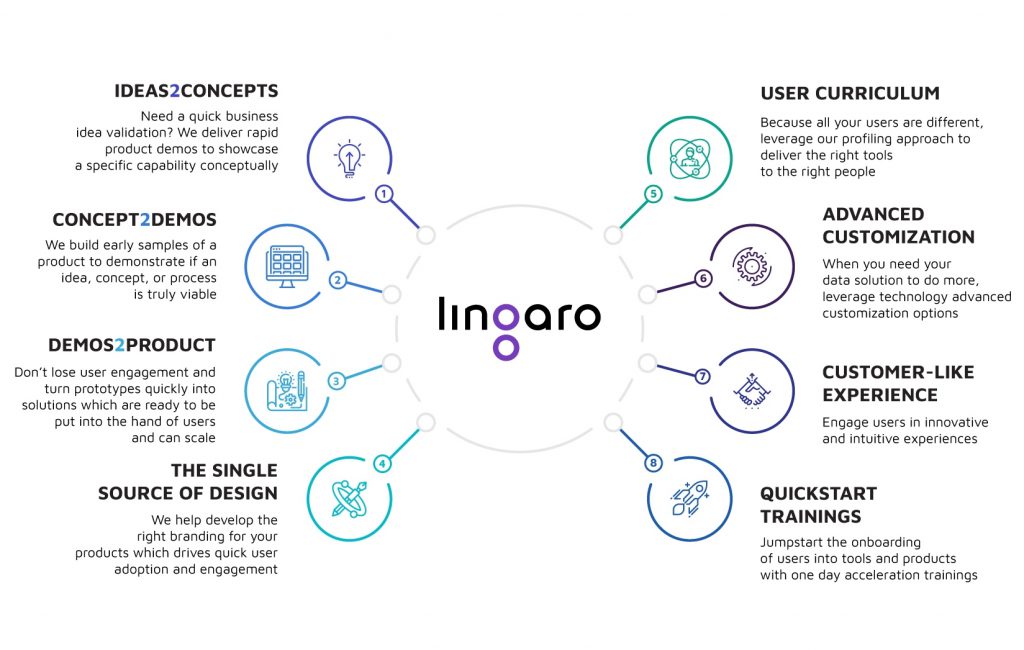 IDEAS2CONCEPTS

Need a quick business idea validation? We deliver rapid product demos to showcase a specific capability conceptually

1

CONCEPT2DEMOS

We build early samples of a product to demonstrate if an idea, concept, or process is truly viable

2

DEMOS2PRODUCT

Don't lose user engagement and turn prototypes quickly into solutions which are ready to be put into the hand of users and can scale

3

THE SINGLE SOURCE OF DESIGN

We help develop the right branding for your products which drives quick user adoption and engagement

4

lingaro

USER CURRICULUM

Because all your users are different, leverage our profiling approach to deliver the right tools to the right people

5

ADVANCED CUSTOMIZATION

When you need your data solution to do more, leverage technology advanced customization options

6

CUSTOMER-LIKE EXPERIENCE

Engage users in innovative and intuitive experiences

7

QUICKSTART TRAININGS

Jumpstart the onboarding of users into tools and products with one day acceleration trainings

8